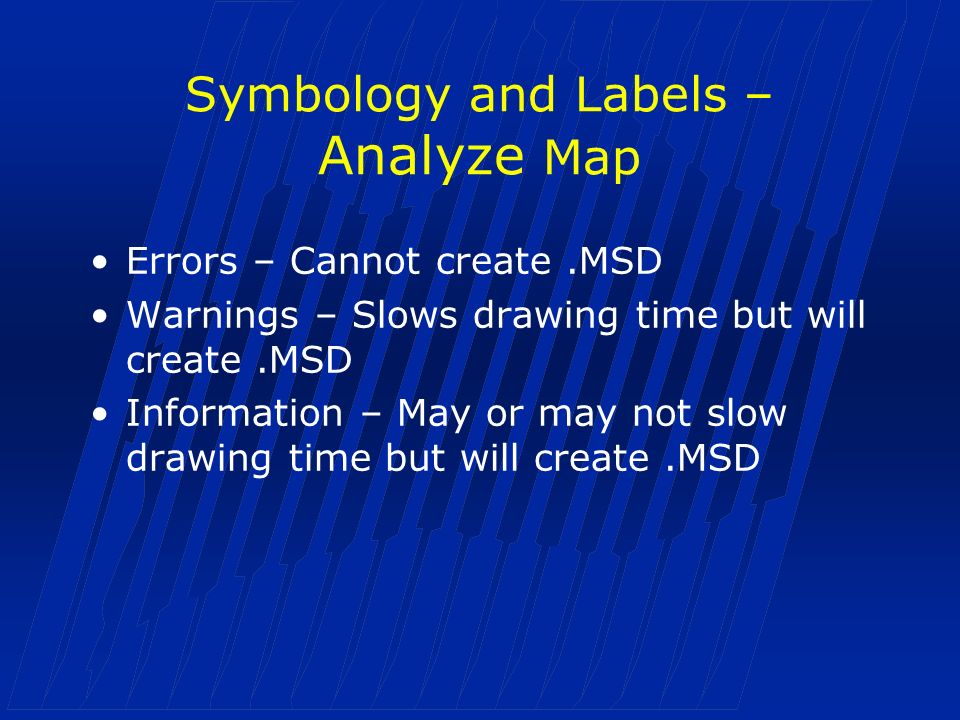 Symbology and Labels – Analyze Map

• Errors – Cannot create .MSD
• Warnings – Slows drawing time but will create .MSD
• Information – May or may not slow drawing time but will create .MSD